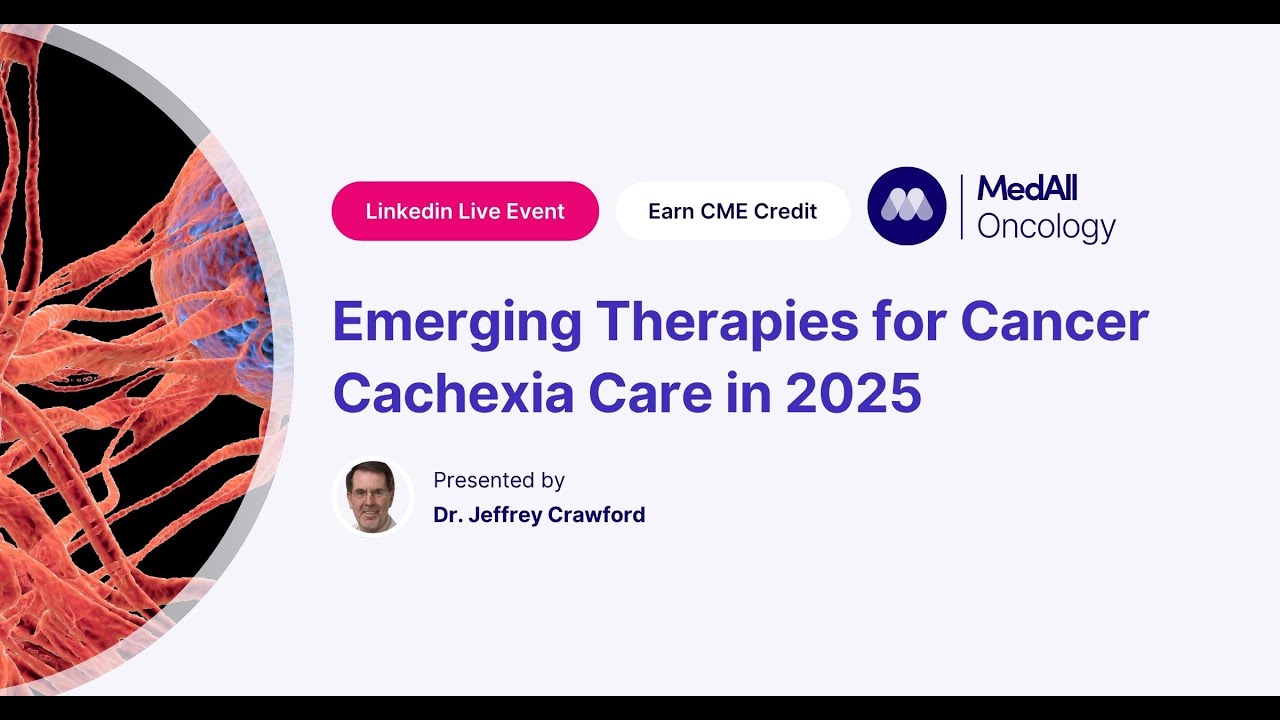 Linkedin Live Event

Earn CME Credit

MedAll
Oncology

Emerging Therapies for Cancer Cachexia Care in 2025

Presented by
Dr. Jeffrey Crawford